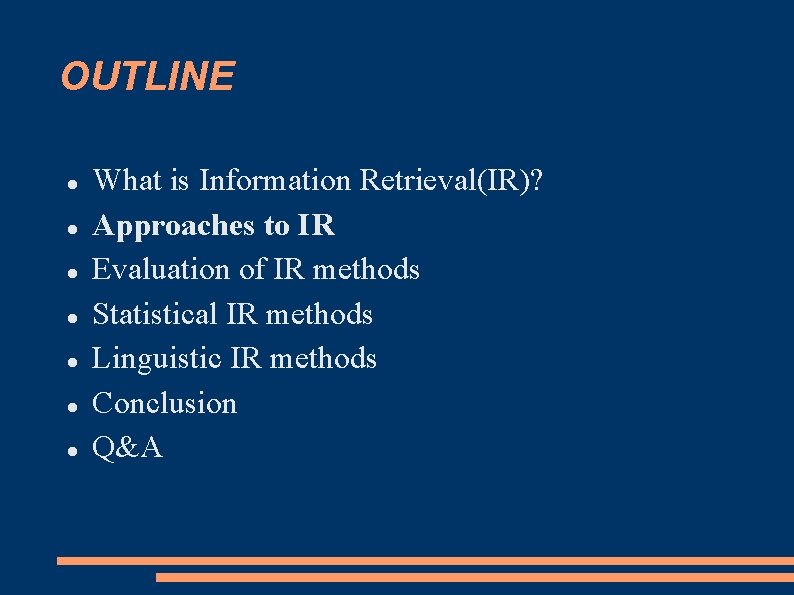 OUTLINE

- What is Information Retrieval(IR)?
- Approaches to IR
- Evaluation of IR methods
- Statistical IR methods
- Linguistic IR methods
- Conclusion
- Q&A